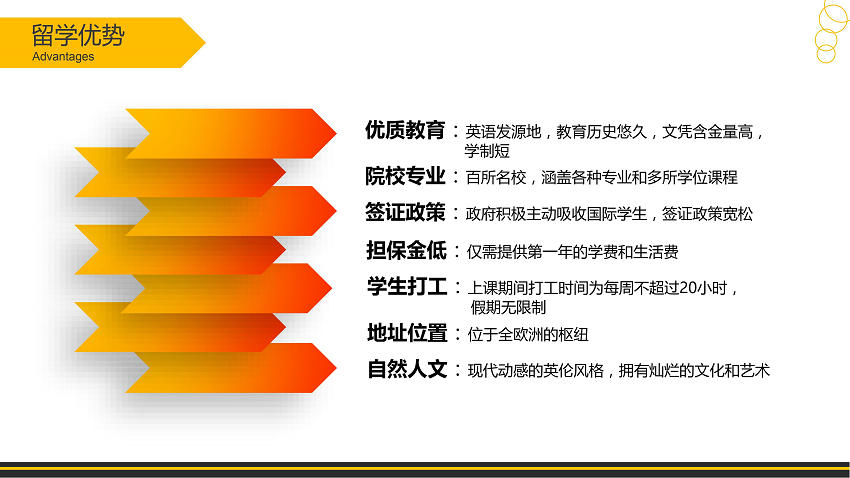 留学优势
Advantages

优质教育：英语发源地，教育历史悠久，文凭含金量高，学制短

院校专业：百所名校，涵盖各种专业和多所学位课程

签证政策：政府积极主动吸收国际学生，签证政策宽松

担保金低：仅需提供第一年的学费和生活费

学生打工：上课期间打工时间为每周不超过20小时，假期无限制

地址位置：位于全欧洲的枢纽

自然人文：现代动感的英伦风格，拥有灿烂的文化和艺术